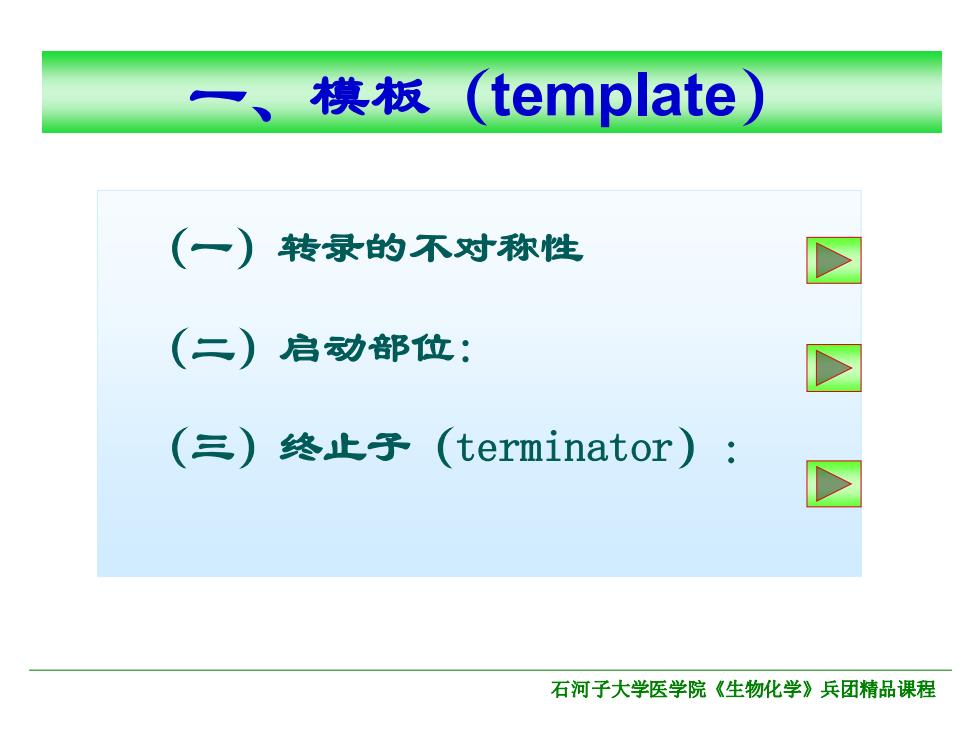 一、模板（template）

（一）转录的不对称性

（二）启动部位：

（三）终止子（terminator）：

石河子大学医学院《生物化学》兵团精品课程